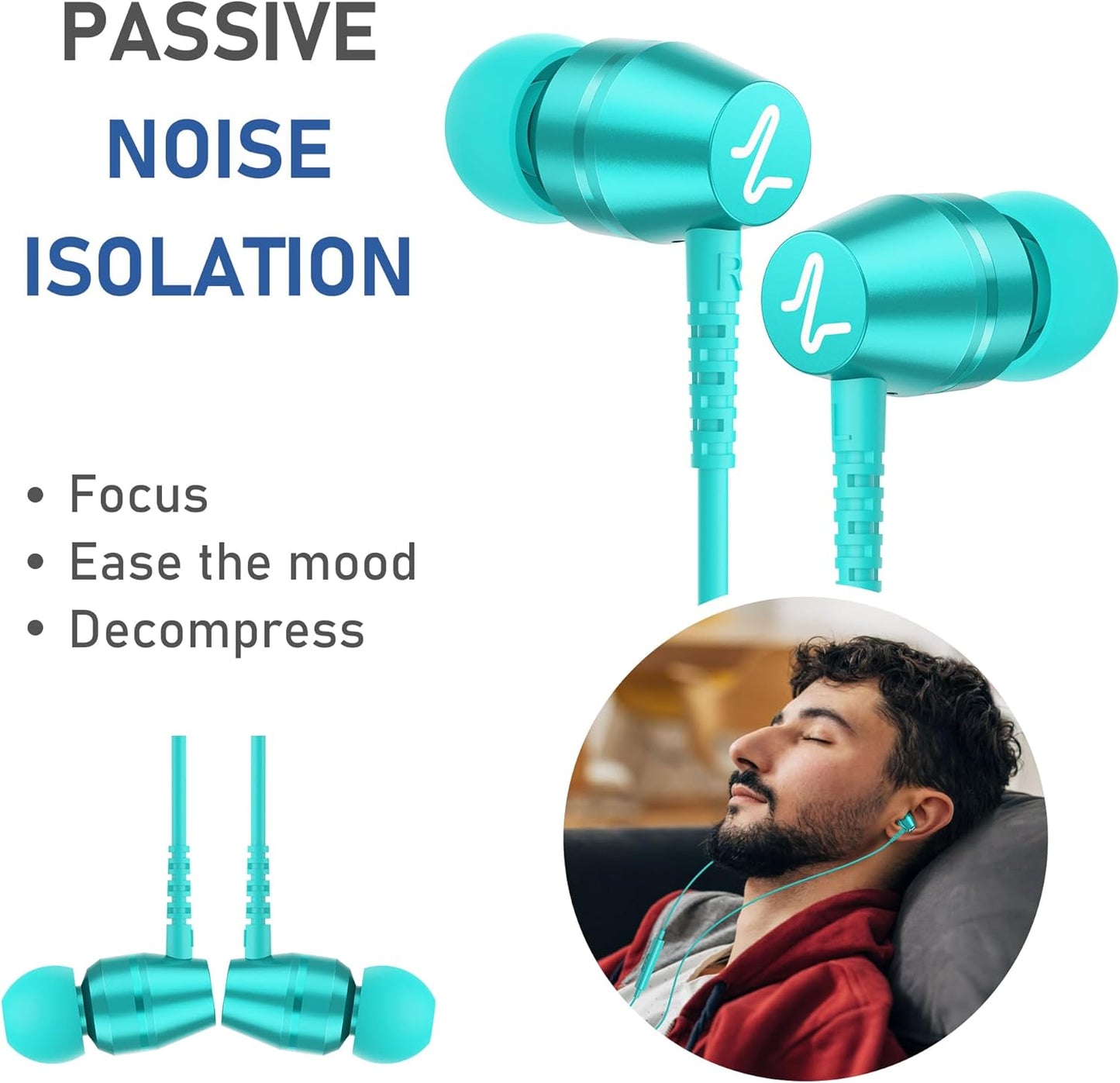 PASSIVE
NOISE
ISOLATION

• Focus
• Ease the mood
• Decompress

R

L